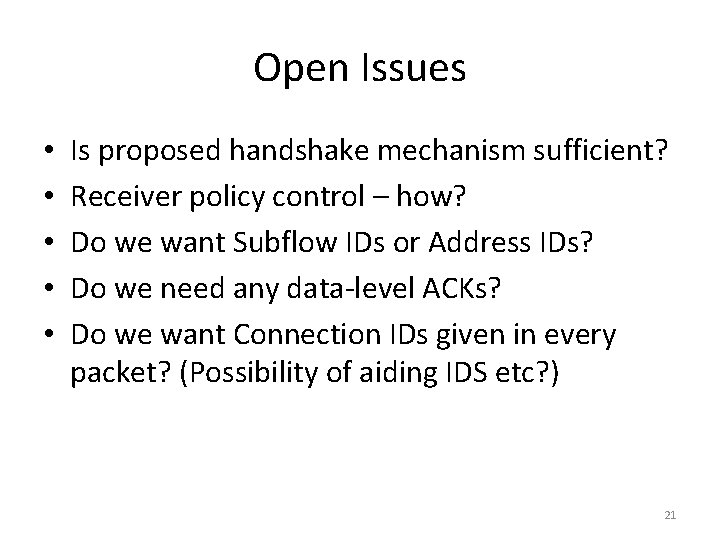 Open Issues

• Is proposed handshake mechanism sufficient?
• Receiver policy control – how?
• Do we want Subflow IDs or Address IDs?
• Do we need any data-level ACKs?
• Do we want Connection IDs given in every packet? (Possibility of aiding IDS etc?)

21